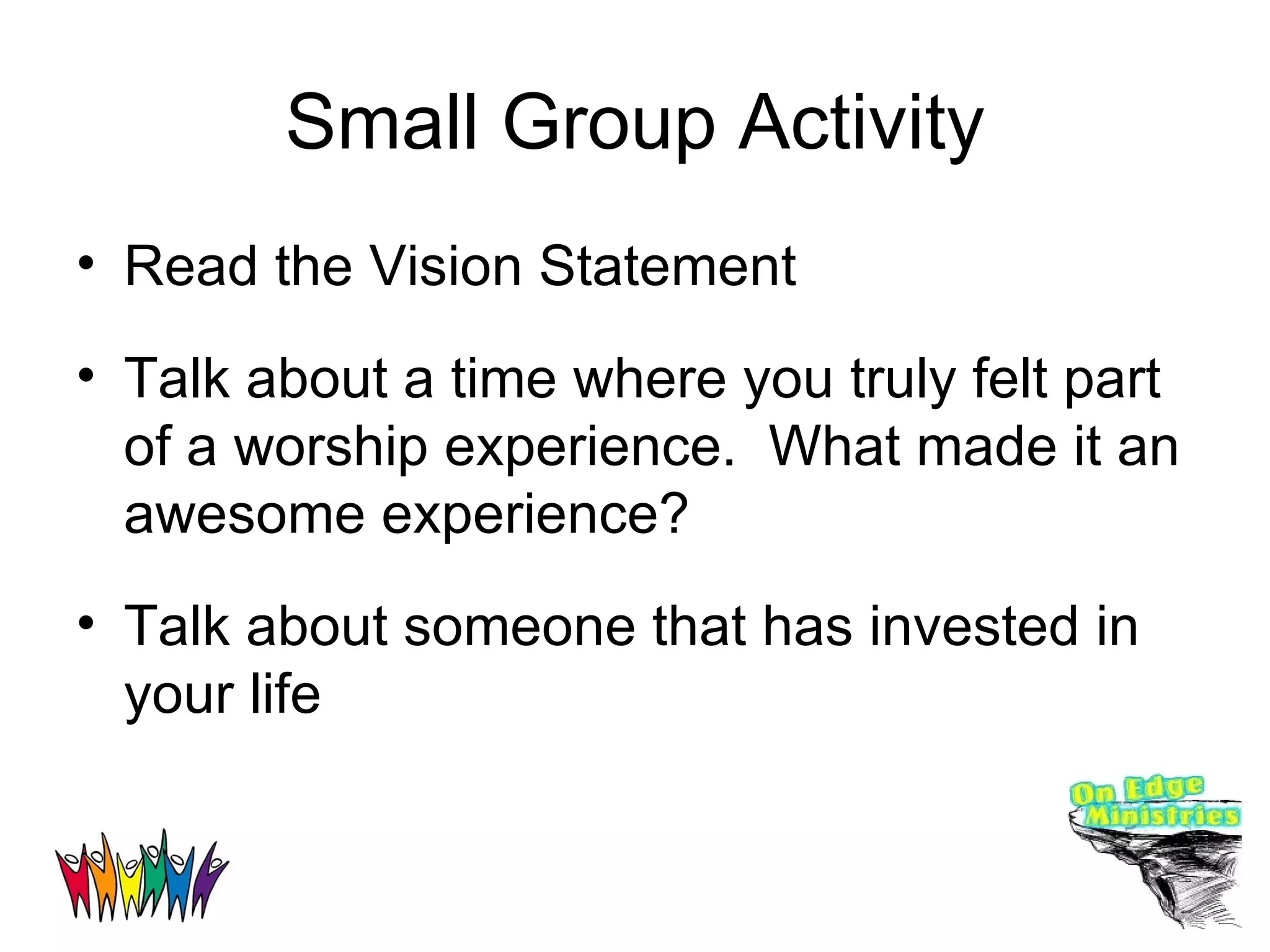 Small Group Activity

• Read the Vision Statement

• Talk about a time where you truly felt part of a worship experience. What made it an awesome experience?

• Talk about someone that has invested in your life

On Edge Ministries